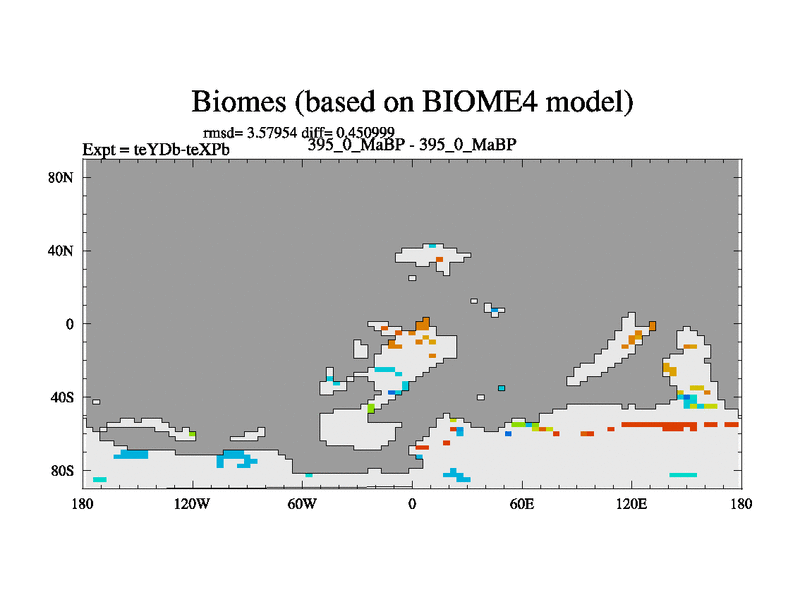 Biomes (based on BIOME4 model)

rmsd= 3.57954 diff= 0.450999

Expt = teYDb-teXPb

395_0_MaBP - 395_0_MaBP

80N

40N

0

40S

80S

180

120W

60W

0

60E

120E

180